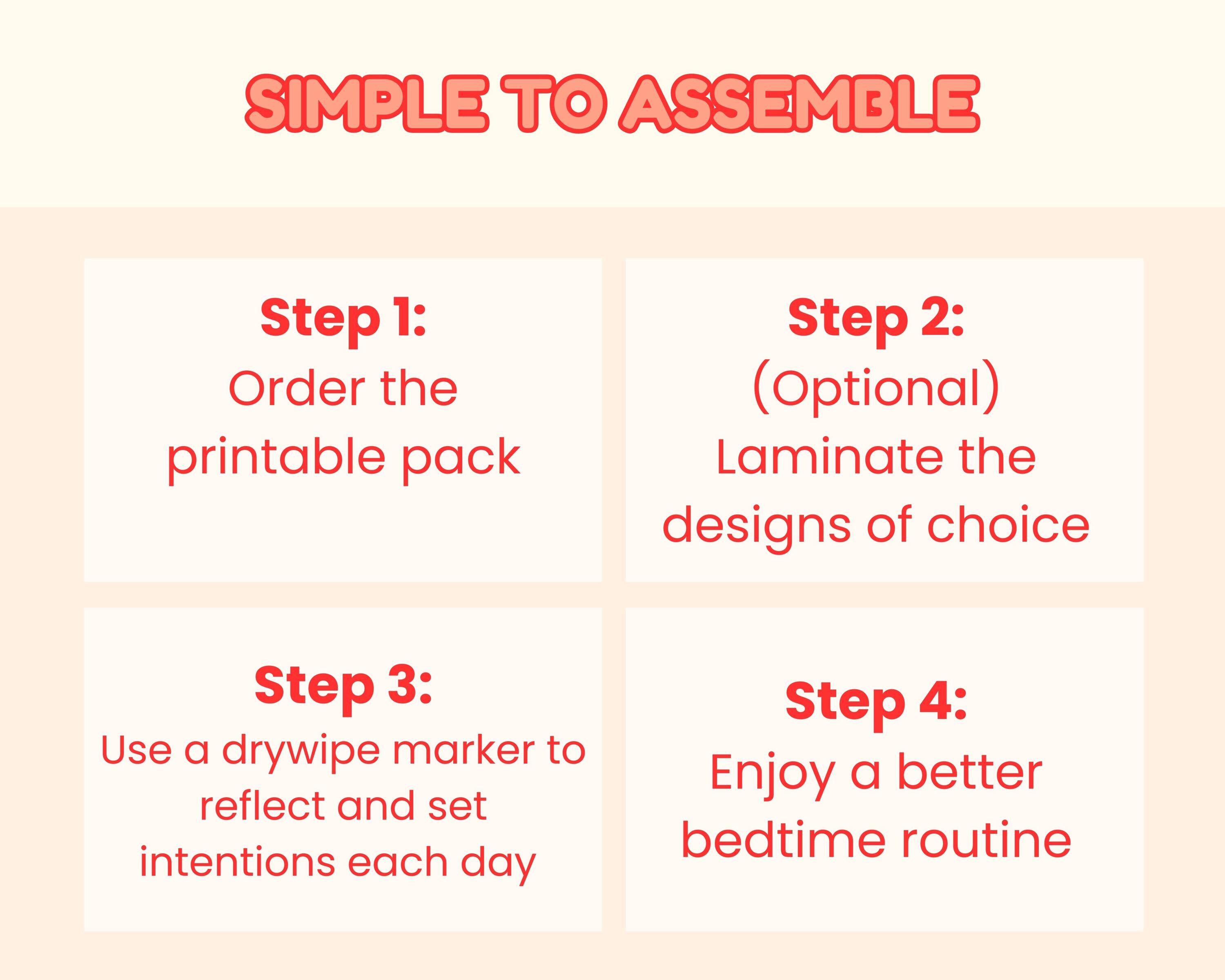 SIMPLE TO ASSEMBLE

Step 1:
Order the printable pack

Step 2:
(Optional) Laminate the designs of choice

Step 3:
Use a drywipe marker to reflect and set intentions each day

Step 4:
Enjoy a better bedtime routine